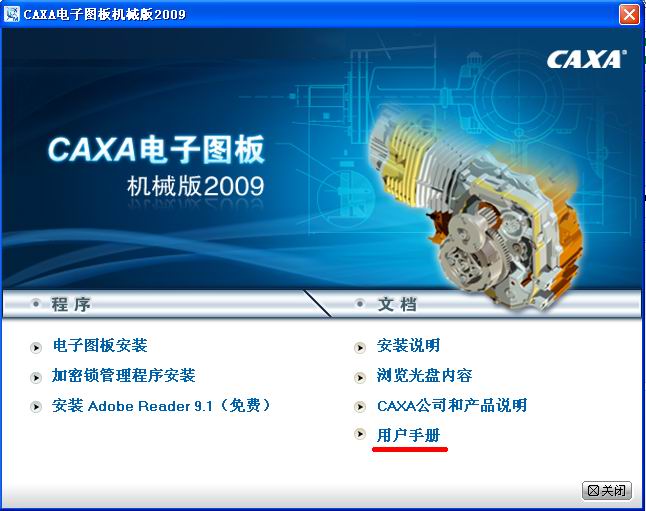 CAXA电子图板机械版2009

CAXA

CAXA电子图板
机械版2009

程序

电子图板安装
加密锁管理程序安装
安装 Adobe Reader 9.1（免费）

文档

安装说明
浏览光盘内容
CAXA公司和产品说明
用户手册

关闭